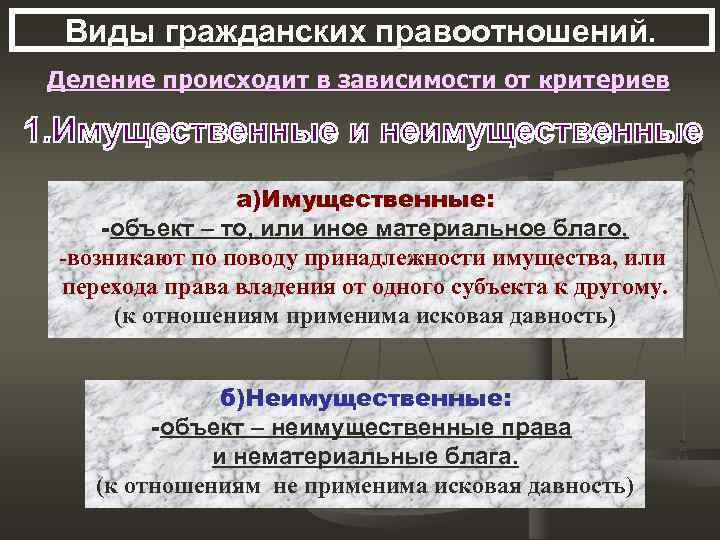 Виды гражданских правоотношений.

Деление происходит в зависимости от критериев

1.Имущественные и неимущественные

а)Имущественные:
-объект – то, или иное материальное благо.
-возникают по поводу принадлежности имущества, или перехода права владения от одного субъекта к другому.
(к отношениям применима исковая давность)

б)Неимущественные:
-объект – неимущественные права и нематериальные блага.
(к отношениям не применима исковая давность)